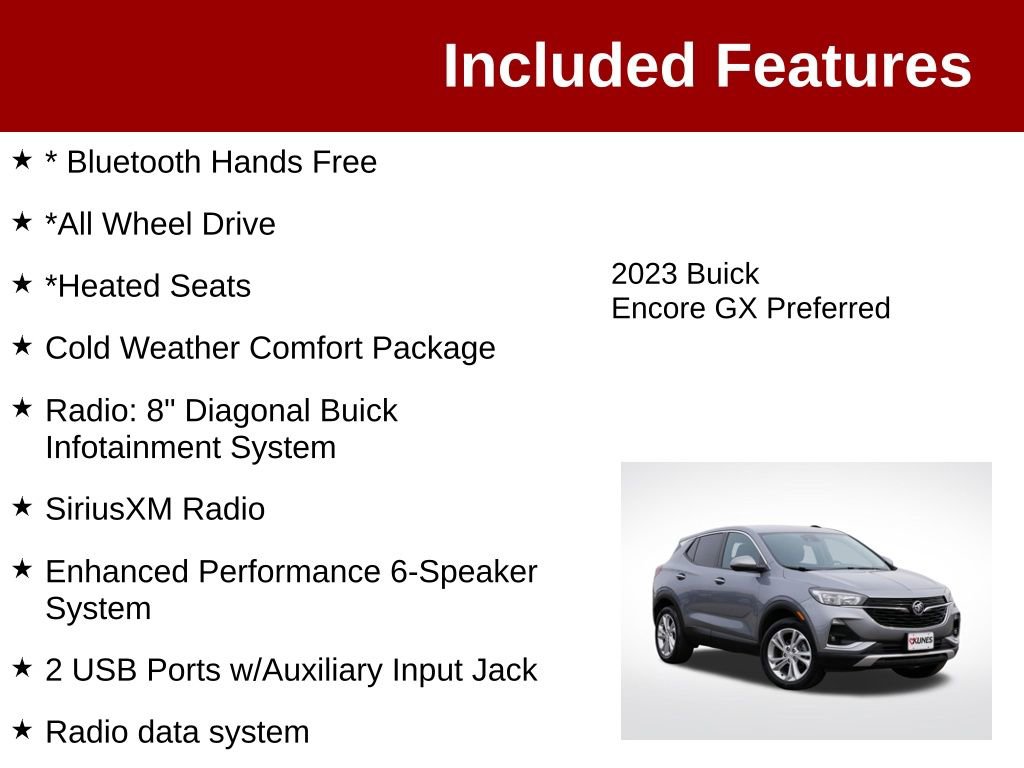 Included Features

★ * Bluetooth Hands Free

★ *All Wheel Drive

★ *Heated Seats

★ Cold Weather Comfort Package

★ Radio: 8" Diagonal Buick Infotainment System

★ SiriusXM Radio

★ Enhanced Performance 6-Speaker System

★ 2 USB Ports w/Auxiliary Input Jack

★ Radio data system

2023 Buick
Encore GX Preferred

KUNES